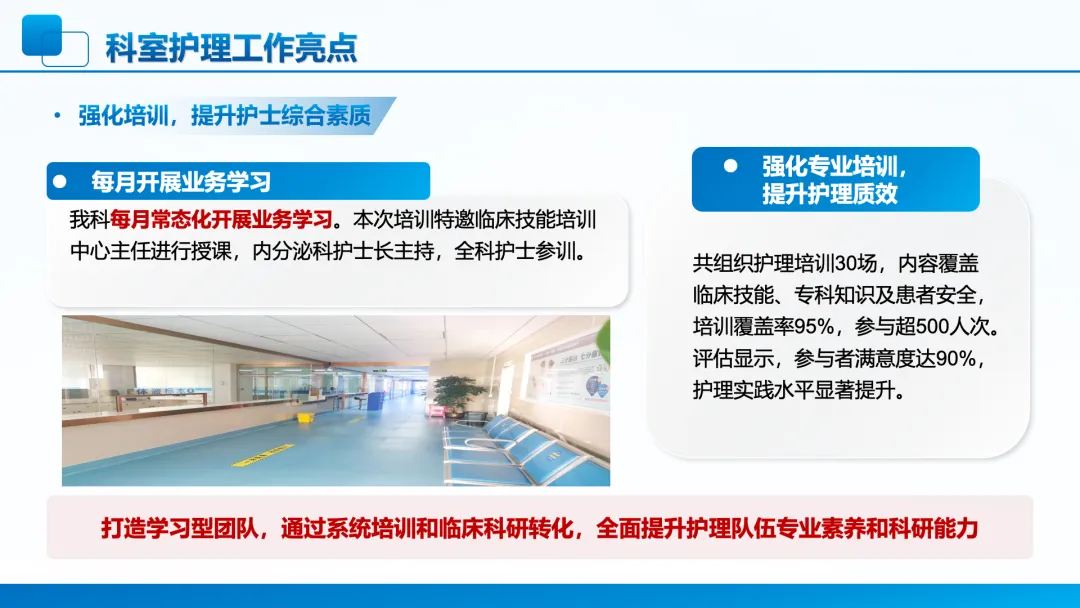 科室护理工作亮点

• 强化培训，提升护士综合素质

● 每月开展业务学习

我科每月常态化开展业务学习。本次培训特邀临床技能培训中心主任进行授课，内分泌科护士长主持，全科护士参训。

● 强化专业培训，提升护理质效

共组织护理培训30场，内容覆盖临床技能、专科知识及患者安全，培训覆盖率95%，参与超500人次。评估显示，参与者满意度达90%，护理实践水平显著提升。

打造学习型团队，通过系统培训和临床科研转化，全面提升护理队伍专业素养和科研能力